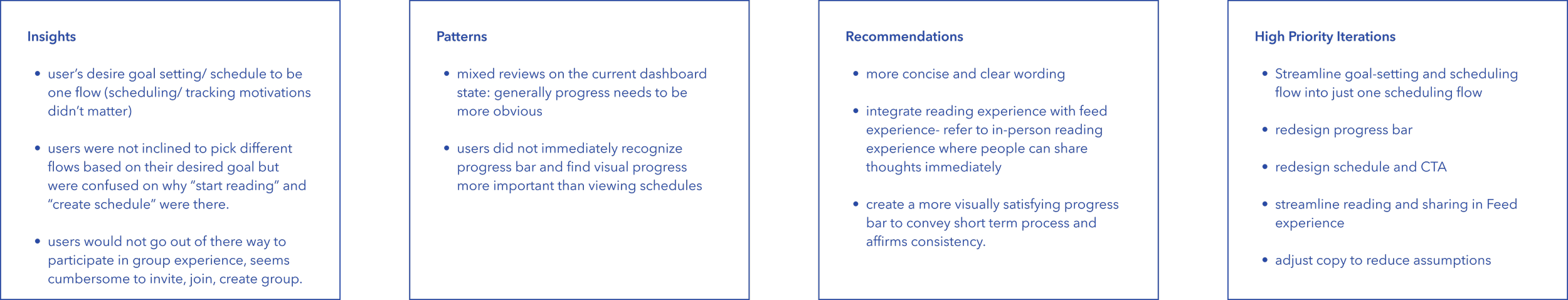 Insights

• user's desire goal setting/ schedule to be one flow (scheduling/ tracking motivations didn't matter)

• users were not inclined to pick different flows based on their desired goal but were confused on why "start reading" and "create schedule" were there.

• users would not go out of there way to participate in group experience, seems cumbersome to invite, join, create group.

Patterns

• mixed reviews on the current dashboard state: generally progress needs to be more obvious

• users did not immediately recognize progress bar and find visual progress more important than viewing schedules

Recommendations

• more concise and clear wording

• integrate reading experience with feed experience- refer to in-person reading experience where people can share thoughts immediately

• create a more visually satisfying progress bar to convey short term process and affirms consistency.

High Priority Iterations

• Streamline goal-setting and scheduling flow into just one scheduling flow

• redesign progress bar

• redesign schedule and CTA

• streamline reading and sharing in Feed experience

• adjust copy to reduce assumptions